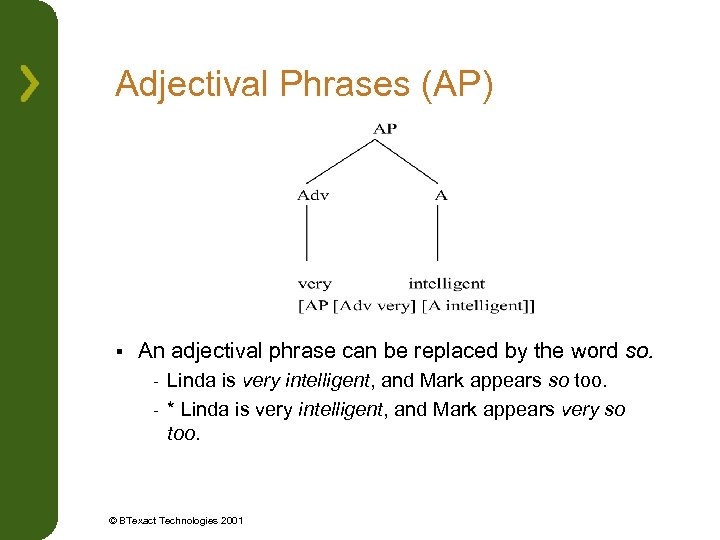 Adjectival Phrases (AP)

AP

Adv

A

very

intelligent

[AP [Adv very] [A intelligent]]

▪ An adjectival phrase can be replaced by the word so.

- Linda is very intelligent, and Mark appears so too.

- * Linda is very intelligent, and Mark appears very so too.

© BTexact Technologies 2001